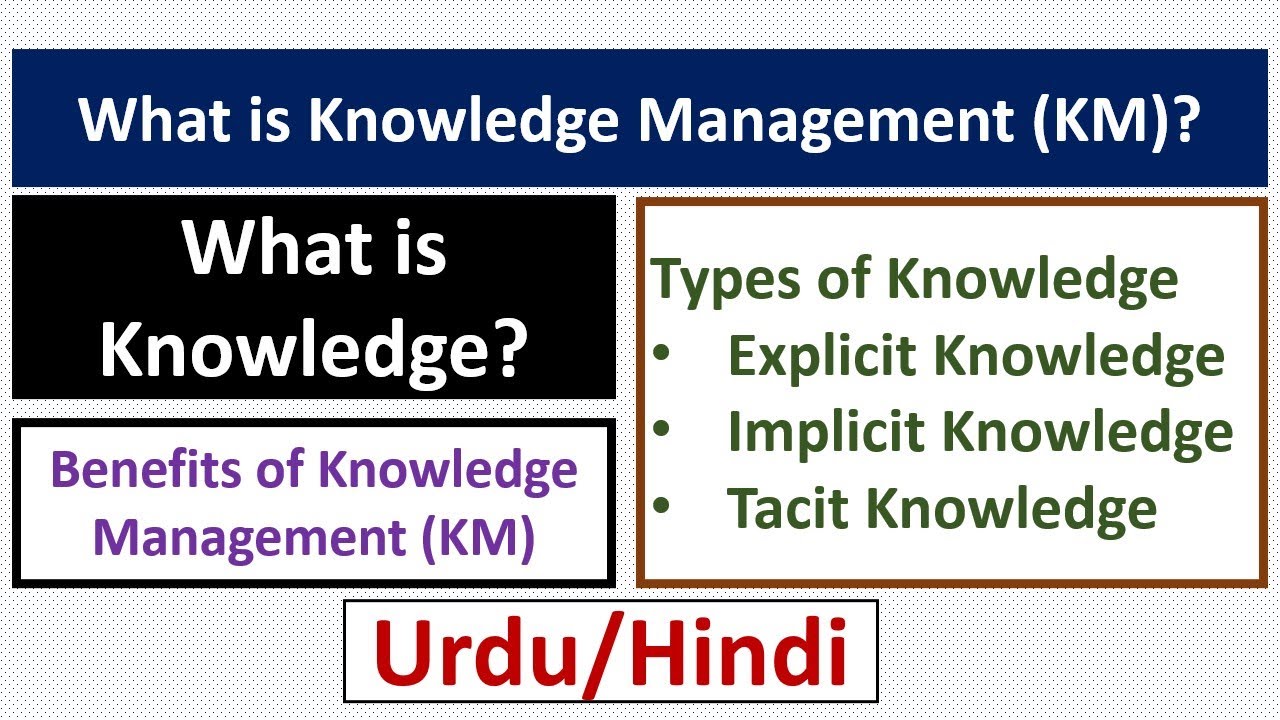 What is Knowledge Management (KM)?

What is Knowledge?

Benefits of Knowledge Management (KM)

Types of Knowledge
• Explicit Knowledge
• Implicit Knowledge
• Tacit Knowledge

Urdu/Hindi